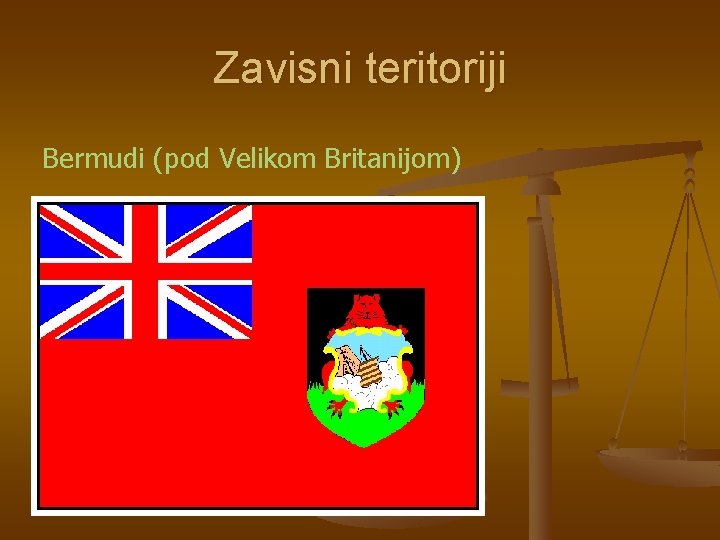 Zavisni teritoriji

Bermudi (pod Velikom Britanijom)